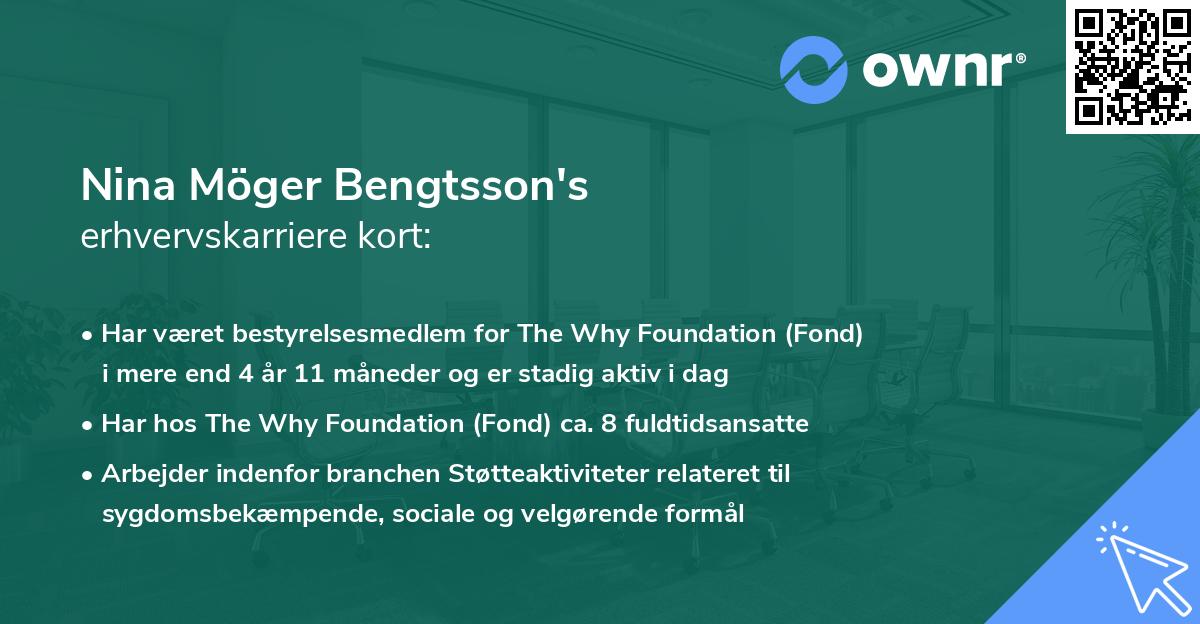 ownr®

Nina Möger Bengtsson's
erhvervskarriere kort:

• Har været bestyrelsesmedlem for The Why Foundation (Fond) i mere end 4 år 11 måneder og er stadig aktiv i dag

• Har hos The Why Foundation (Fond) ca. 8 fuldtidsansatte

• Arbejder indenfor branchen Støtteaktiviteter relateret til sygdomsbekæmpende, sociale og velgørende formål